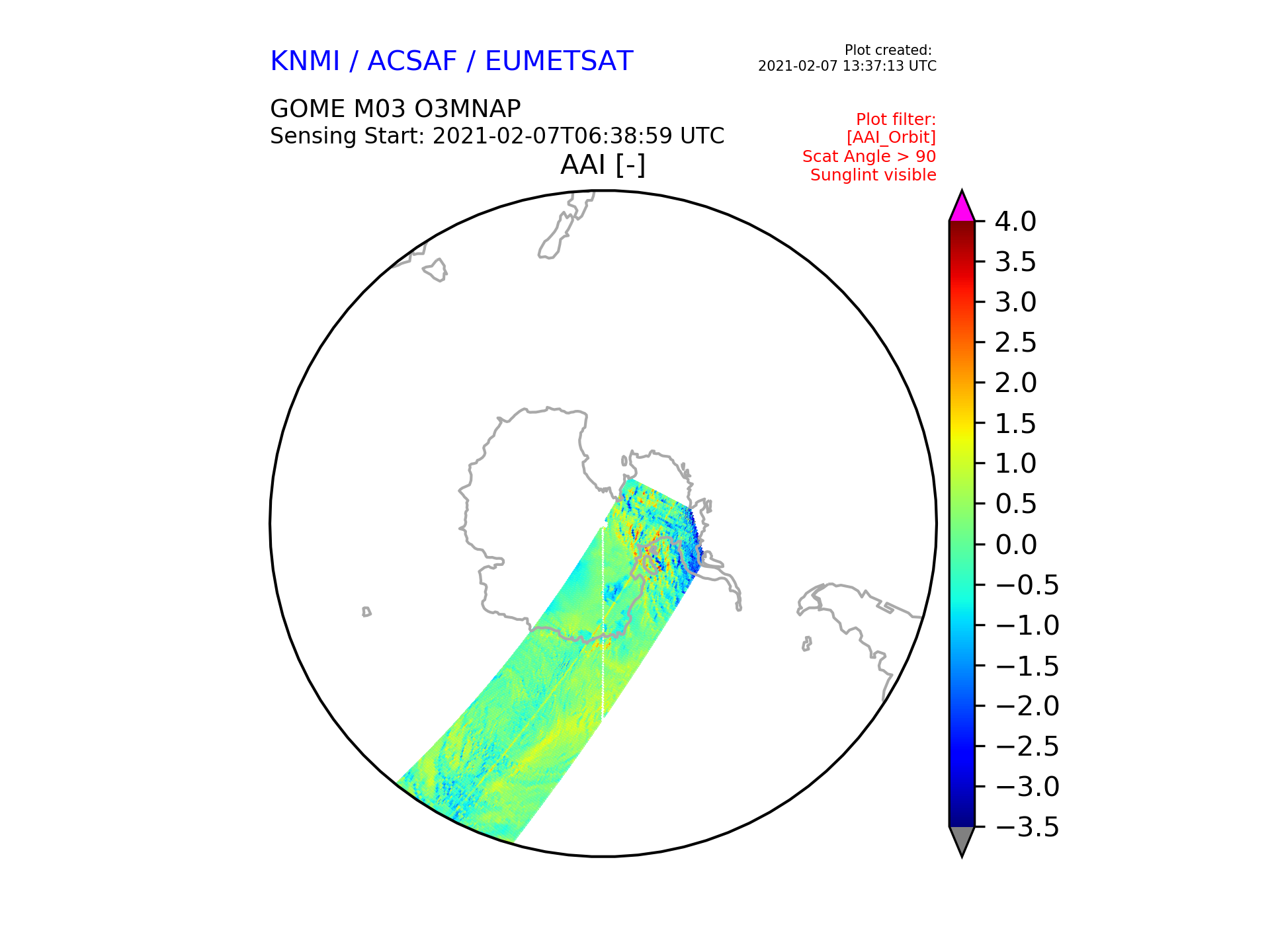 KNMI / ACSAF / EUMETSAT

Plot created:
2021-02-07 13:37:13 UTC

GOME M03 O3MNAP
Sensing Start: 2021-02-07T06:38:59 UTC

Plot filter:
[AAI_Orbit]
Scat Angle > 90
Sunglint visible

AAI [-]

4.0
3.5
3.0
2.5
2.0
1.5
1.0
0.5
0.0
−0.5
−1.0
−1.5
−2.0
−2.5
−3.0
−3.5